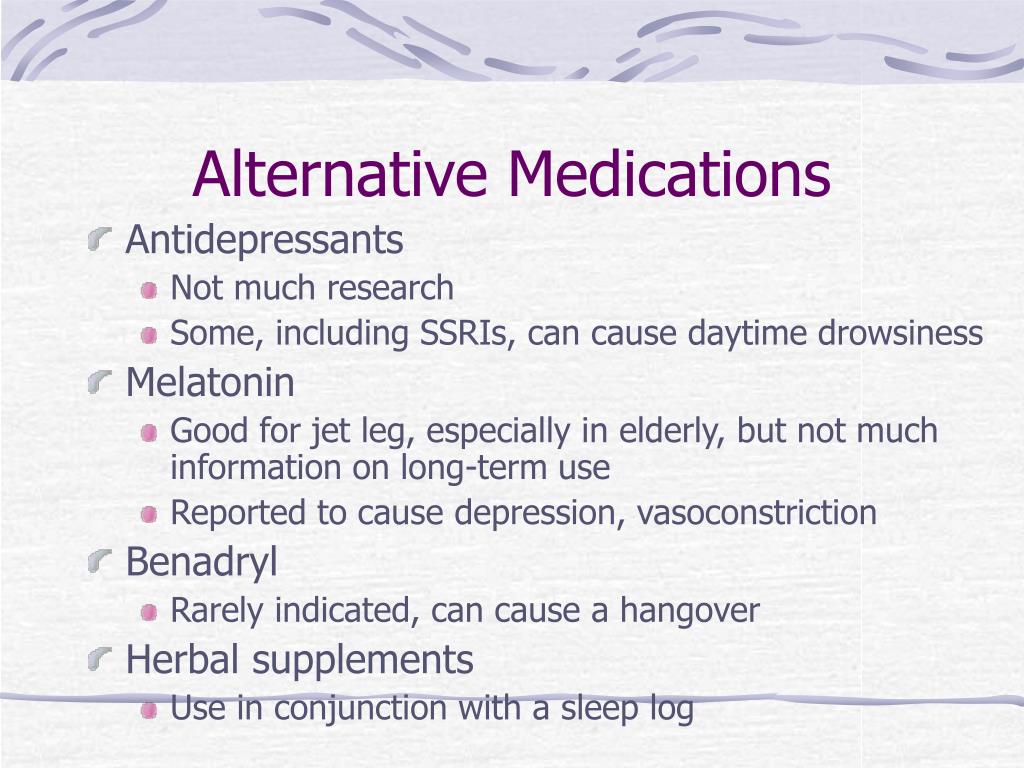 Alternative Medications

Antidepressants

Not much research

Some, including SSRIs, can cause daytime drowsiness

Melatonin

Good for jet leg, especially in elderly, but not much information on long-term use

Reported to cause depression, vasoconstriction

Benadryl

Rarely indicated, can cause a hangover

Herbal supplements

Use in conjunction with a sleep log